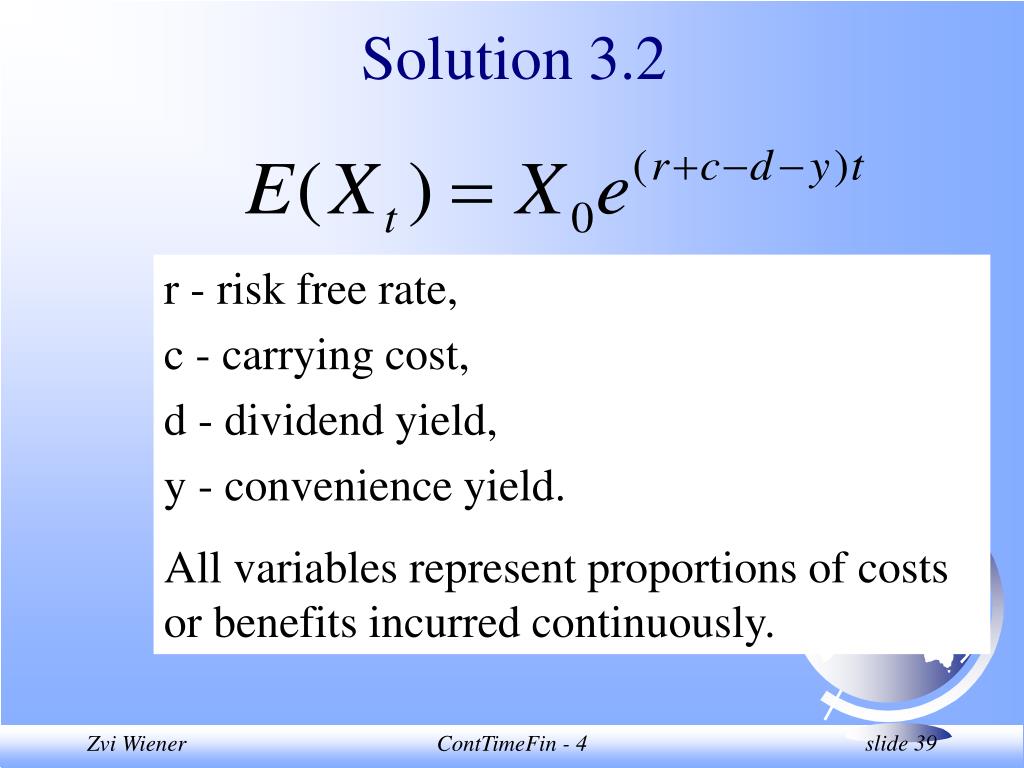 Solution 3.2

$E(X_t) = X_0 e^{(r+c-d-y)t}$

r - risk free rate,

c - carrying cost,

d - dividend yield,

y - convenience yield.

All variables represent proportions of costs or benefits incurred continuously.

Zvi Wiener ContTimeFin - 4 slide 39